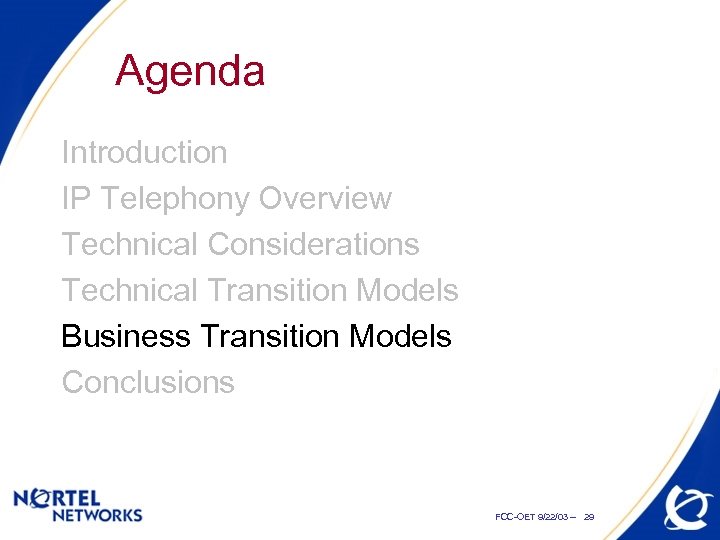 Agenda

Introduction

IP Telephony Overview

Technical Considerations

Technical Transition Models

Business Transition Models

Conclusions

NORTEL NETWORKS

FCC-OET 9/22/03 – 29